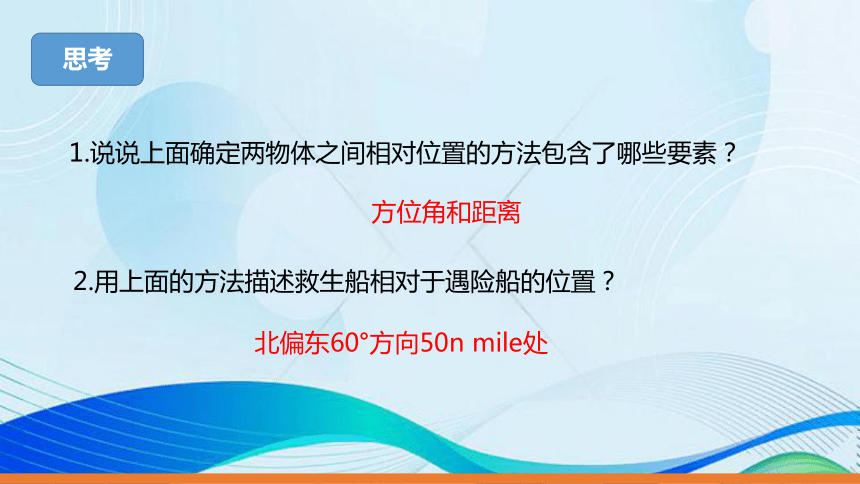 思考

1.说说上面确定两物体之间相对位置的方法包含了哪些要素？

方位角和距离

2.用上面的方法描述救生船相对于遇险船的位置？

北偏东60°方向50n mile处